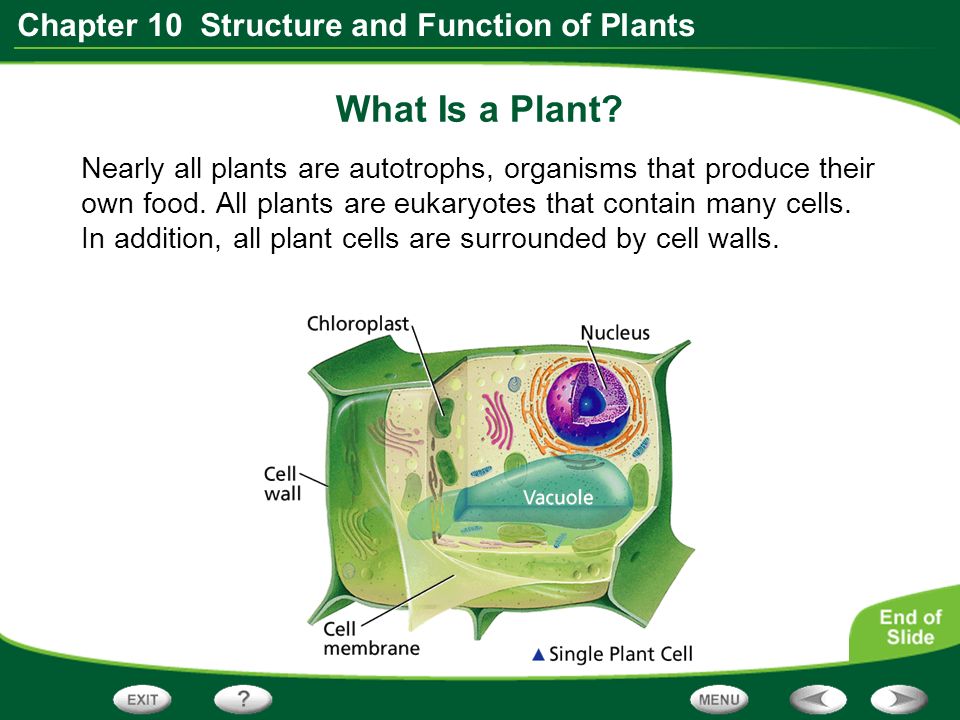 Chapter 10 Structure and Function of Plants

What Is a Plant?

Nearly all plants are autotrophs, organisms that produce their own food. All plants are eukaryotes that contain many cells. In addition, all plant cells are surrounded by cell walls.

Chloroplast

Nucleus

Cell wall

Vacuole

Cell membrane

▲ Single Plant Cell

End of Slide

EXIT

?

MENU